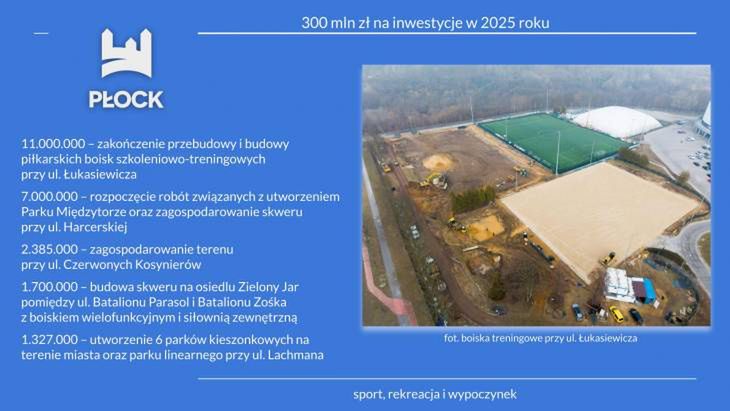 300 mln zł na inwestycje w 2025 roku

PŁOCK

11.000.000 – zakończenie przebudowy i budowy piłkarskich boisk szkoleniowo-treningowych przy ul. Łukasiewicza

7.000.000 – rozpoczęcie robót związanych z utworzeniem Parku Międzytorze oraz zagospodarowanie skweru przy ul. Harcerskiej

2.385.000 – zagospodarowanie terenu przy ul. Czerwonych Kosynierów

1.700.000 – budowa skweru na osiedlu Zielony Jar pomiędzy ul. Batalionu Parasol i Batalionu Zośka z boiskiem wielofunkcyjnym i siłownią zewnętrzną

1.327.000 – utworzenie 6 parków kieszonkowych na terenie miasta oraz parku linearnego przy ul. Lachmana

fot. boiska treningowe przy ul. Łukasiewicza

sport, rekreacja i wypoczynek